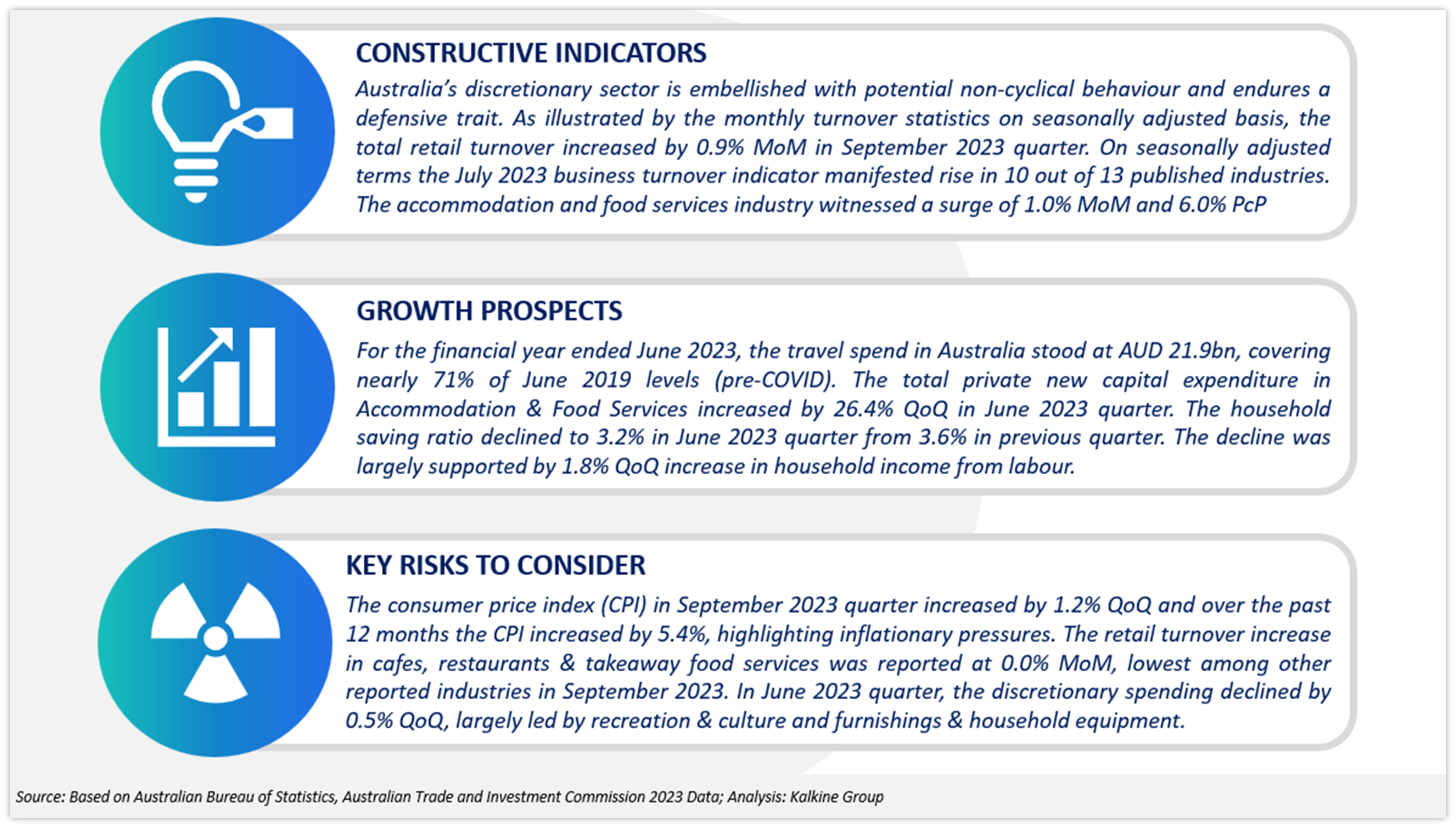 CONSTRUCTIVE INDICATORS

Australia's discretionary sector is embellished with potential non-cyclical behaviour and endures a defensive trait. As illustrated by the monthly turnover statistics on seasonally adjusted basis, the total retail turnover increased by 0.9% MoM in September 2023 quarter. On seasonally adjusted terms the July 2023 business turnover indicator manifested rise in 10 out of 13 published industries. The accommodation and food services industry witnessed a surge of 1.0% MoM and 6.0% PcP

GROWTH PROSPECTS

For the financial year ended June 2023, the travel spend in Australia stood at AUD 21.9bn, covering nearly 71% of June 2019 levels (pre-COVID). The total private new capital expenditure in Accommodation & Food Services increased by 26.4% QoQ in June 2023 quarter. The household saving ratio declined to 3.2% in June 2023 quarter from 3.6% in previous quarter. The decline was largely supported by 1.8% QoQ increase in household income from labour.

KEY RISKS TO CONSIDER

The consumer price index (CPI) in September 2023 quarter increased by 1.2% QoQ and over the past 12 months the CPI increased by 5.4%, highlighting inflationary pressures. The retail turnover increase in cafes, restaurants & takeaway food services was reported at 0.0% MoM, lowest among other reported industries in September 2023. In June 2023 quarter, the discretionary spending declined by 0.5% QoQ, largely led by recreation & culture and furnishings & household equipment.

Source: Based on Australian Bureau of Statistics, Australian Trade and Investment Commission 2023 Data; Analysis: Kalkine Group